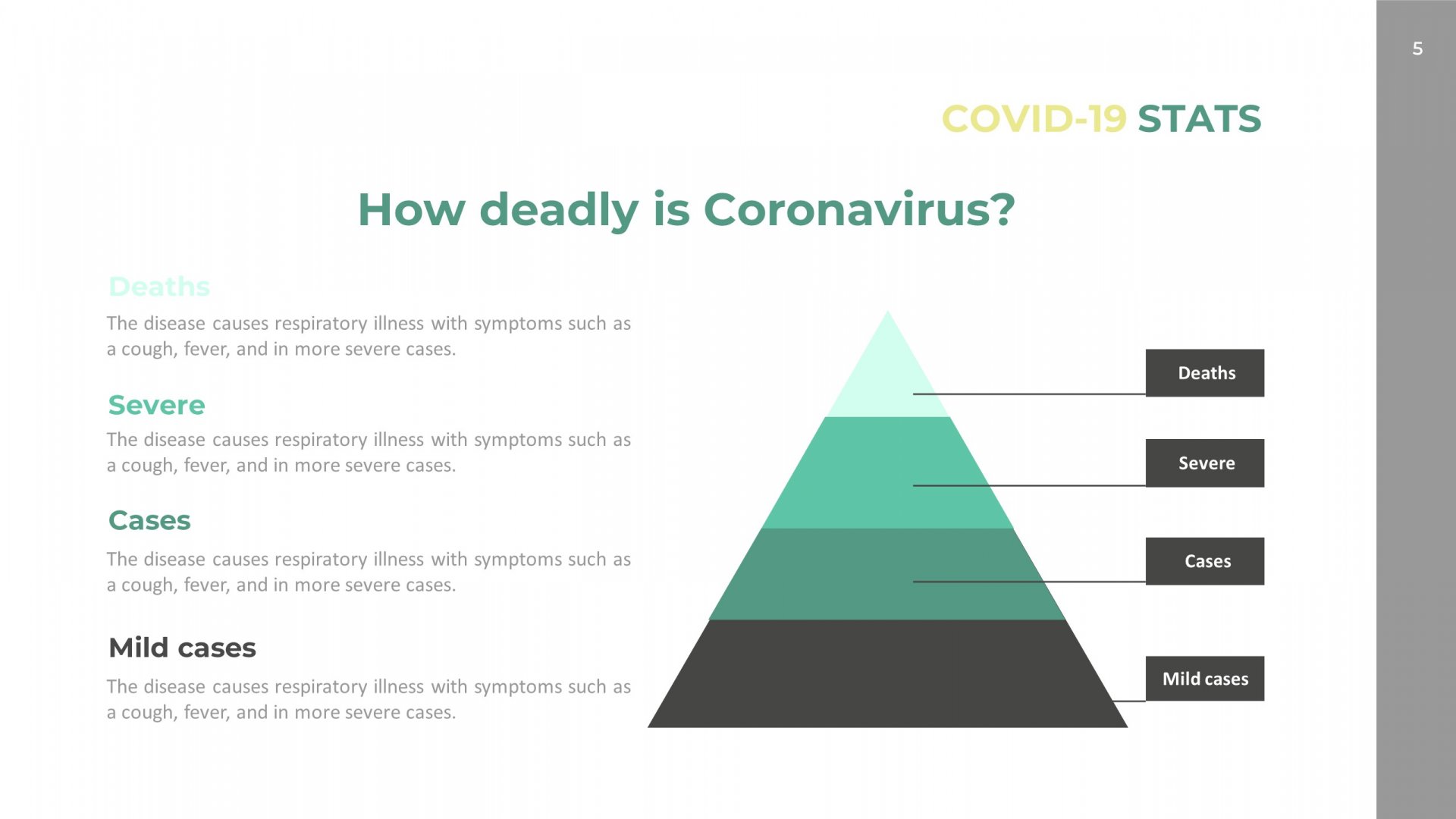 5

COVID-19 STATS

How deadly is Coronavirus?

Deaths

The disease causes respiratory illness with symptoms such as a cough, fever, and in more severe cases.

Severe

The disease causes respiratory illness with symptoms such as a cough, fever, and in more severe cases.

Cases

The disease causes respiratory illness with symptoms such as a cough, fever, and in more severe cases.

Mild cases

The disease causes respiratory illness with symptoms such as a cough, fever, and in more severe cases.

Deaths

Severe

Cases

Mild cases